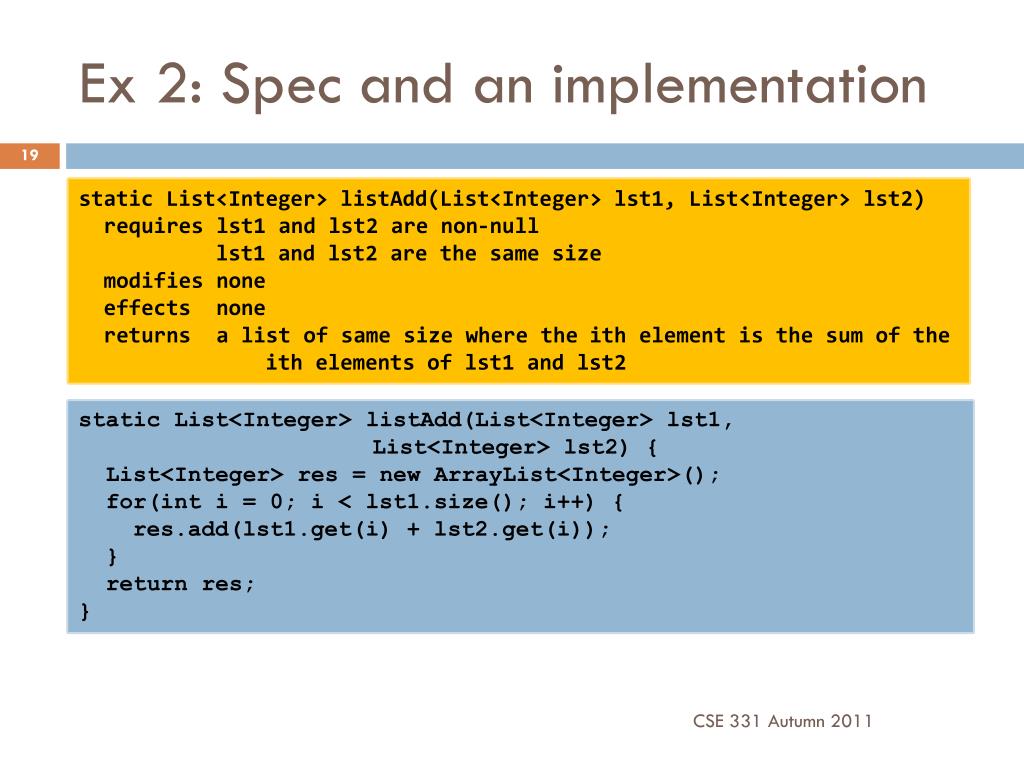 Ex 2: Spec and an implementation

19

static List<Integer> listAdd(List<Integer> lst1, List<Integer> lst2)
  requires lst1 and lst2 are non-null
           lst1 and lst2 are the same size
  modifies none
  effects  none
  returns  a list of same size where the ith element is the sum of the
             ith elements of lst1 and lst2

static List<Integer> listAdd(List<Integer> lst1,
                        List<Integer> lst2) {
  List<Integer> res = new ArrayList<Integer>();
  for(int i = 0; i < lst1.size(); i++) {
    res.add(lst1.get(i) + lst2.get(i));
  }
  return res;
}

CSE 331 Autumn 2011